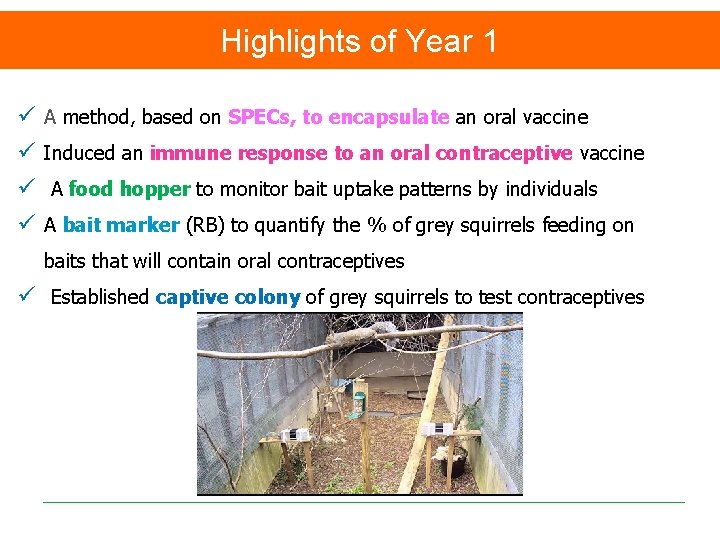 Highlights of Year 1

✓ A method, based on SPECs, to encapsulate an oral vaccine

✓ Induced an immune response to an oral contraceptive vaccine

✓ A food hopper to monitor bait uptake patterns by individuals

✓ A bait marker (RB) to quantify the % of grey squirrels feeding on baits that will contain oral contraceptives

✓ Established captive colony of grey squirrels to test contraceptives